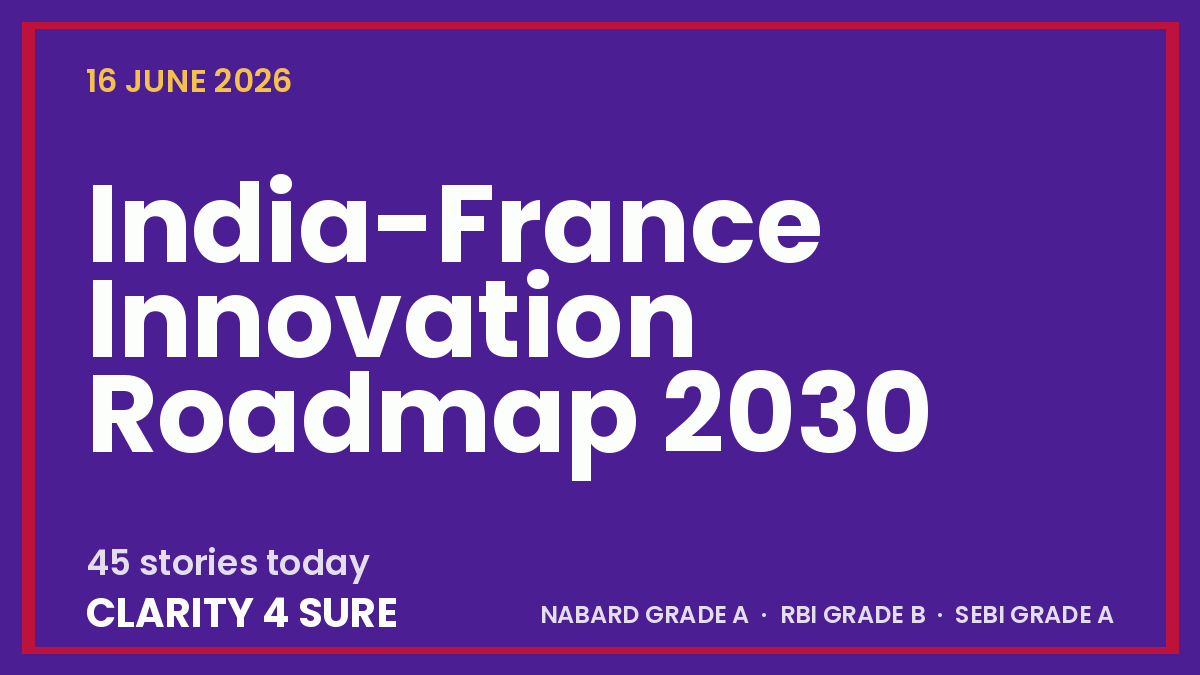 16 JUNE 2026

India-France Innovation Roadmap 2030

45 stories today

CLARITY 4 SURE

NABARD GRADE A · RBI GRADE B · SEBI GRADE A